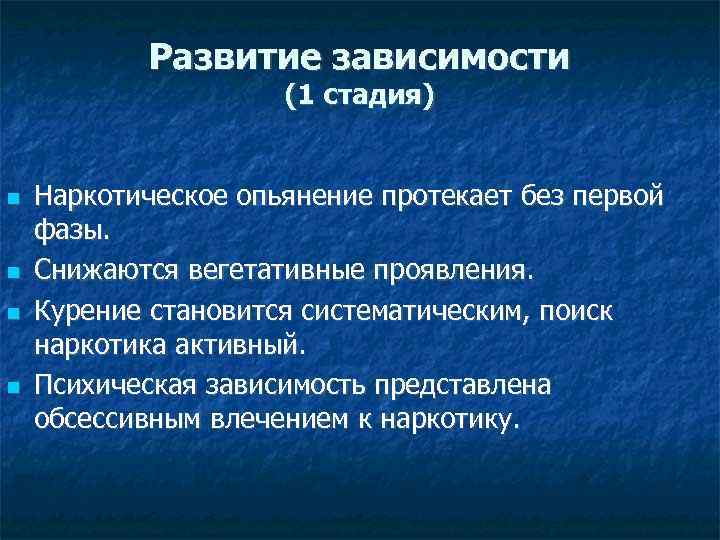 Развитие зависимости
(1 стадия)

Наркотическое опьянение протекает без первой фазы.

Снижаются вегетативные проявления.

Курение становится систематическим, поиск наркотика активный.

Психическая зависимость представлена обсессивным влечением к наркотику.